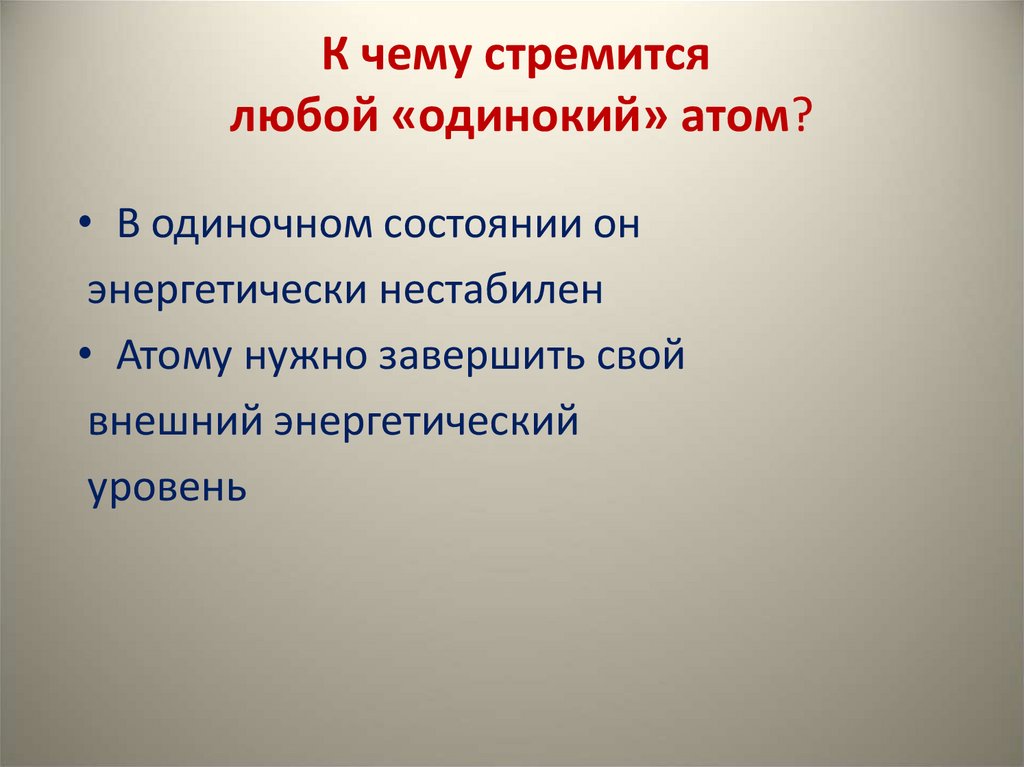 К чему стремится любой «одинокий» атом?

• В одиночном состоянии он энергетически нестабилен
• Атому нужно завершить свой внешний энергетический уровень